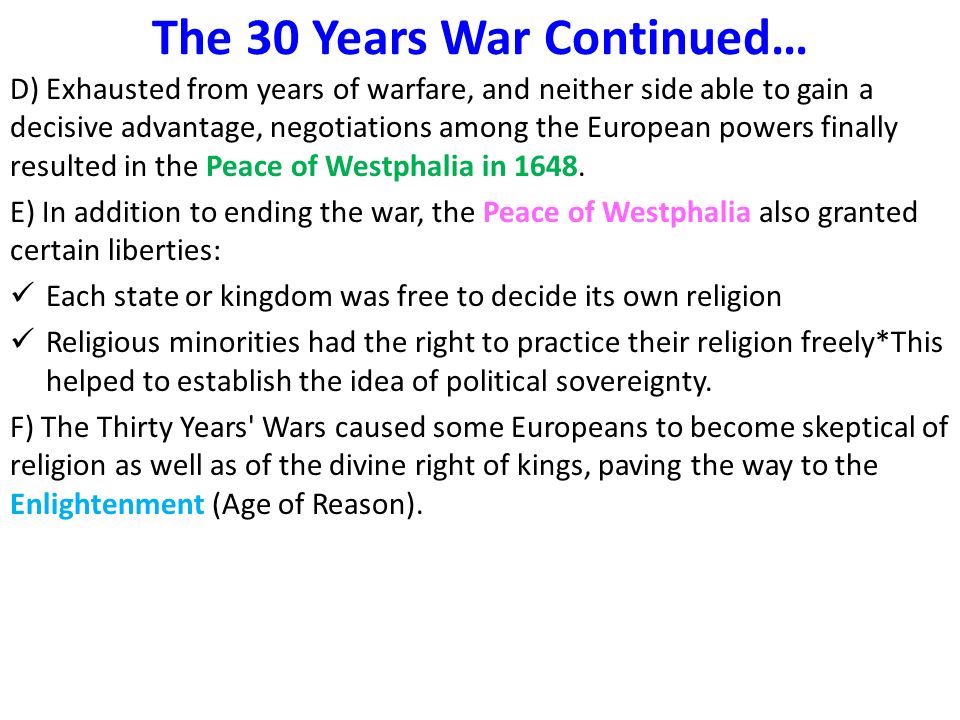 The 30 Years War Continued…

D) Exhausted from years of warfare, and neither side able to gain a decisive advantage, negotiations among the European powers finally resulted in the Peace of Westphalia in 1648.

E) In addition to ending the war, the Peace of Westphalia also granted certain liberties:

✓ Each state or kingdom was free to decide its own religion

✓ Religious minorities had the right to practice their religion freely*This helped to establish the idea of political sovereignty.

F) The Thirty Years' Wars caused some Europeans to become skeptical of religion as well as of the divine right of kings, paving the way to the Enlightenment (Age of Reason).